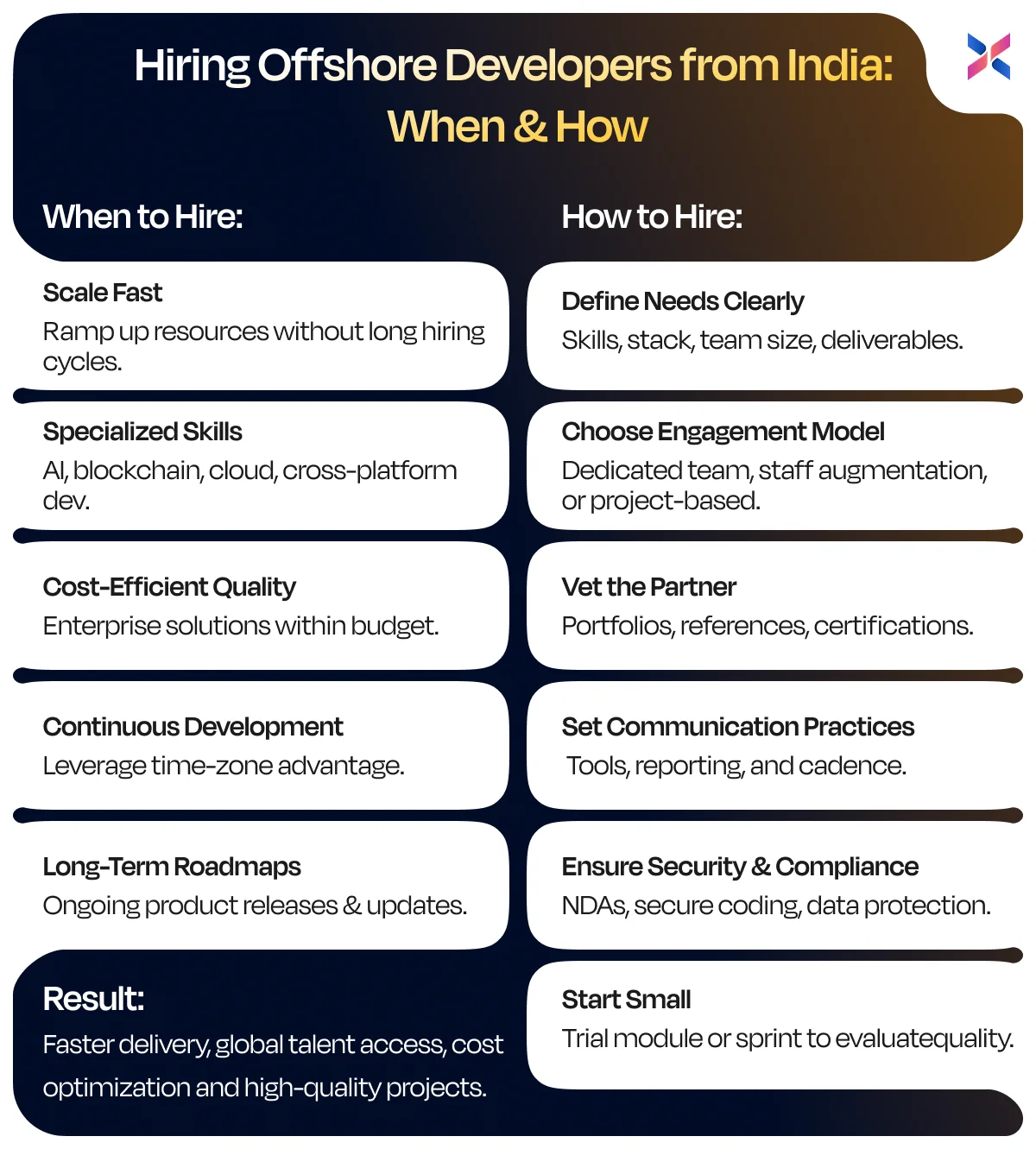 Hiring Offshore Developers from India: When & How

When to Hire:

Scale Fast
Ramp up resources without long hiring cycles.

Specialized Skills
AI, blockchain, cloud, cross-platform dev.

Cost-Efficient Quality
Enterprise solutions within budget.

Continuous Development
Leverage time-zone advantage.

Long-Term Roadmaps
Ongoing product releases & updates.

Result:
Faster delivery, global talent access, cost optimization and high-quality projects.

How to Hire:

Define Needs Clearly
Skills, stack, team size, deliverables.

Choose Engagement Model
Dedicated team, staff augmentation, or project-based.

Vet the Partner
Portfolios, references, certifications.

Set Communication Practices
Tools, reporting, and cadence.

Ensure Security & Compliance
NDAs, secure coding, data protection.

Start Small
Trial module or sprint to evaluatequality.